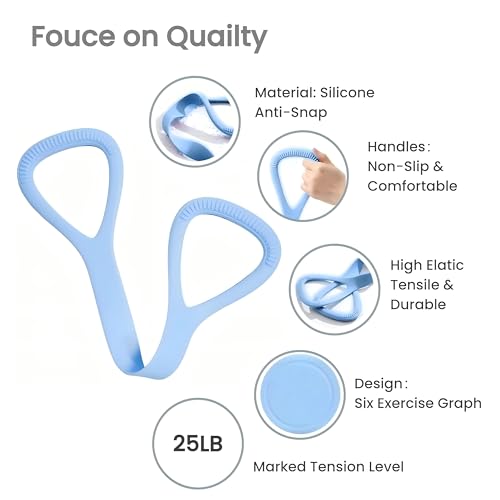 Fouce on Quailty

Material: Silicone
Anti-Snap

Handles:
Non-Slip &
Comfortable

High Elatic
Tensile &
Durable

Design:
Six Exercise Graph

25LB

Marked Tension Level